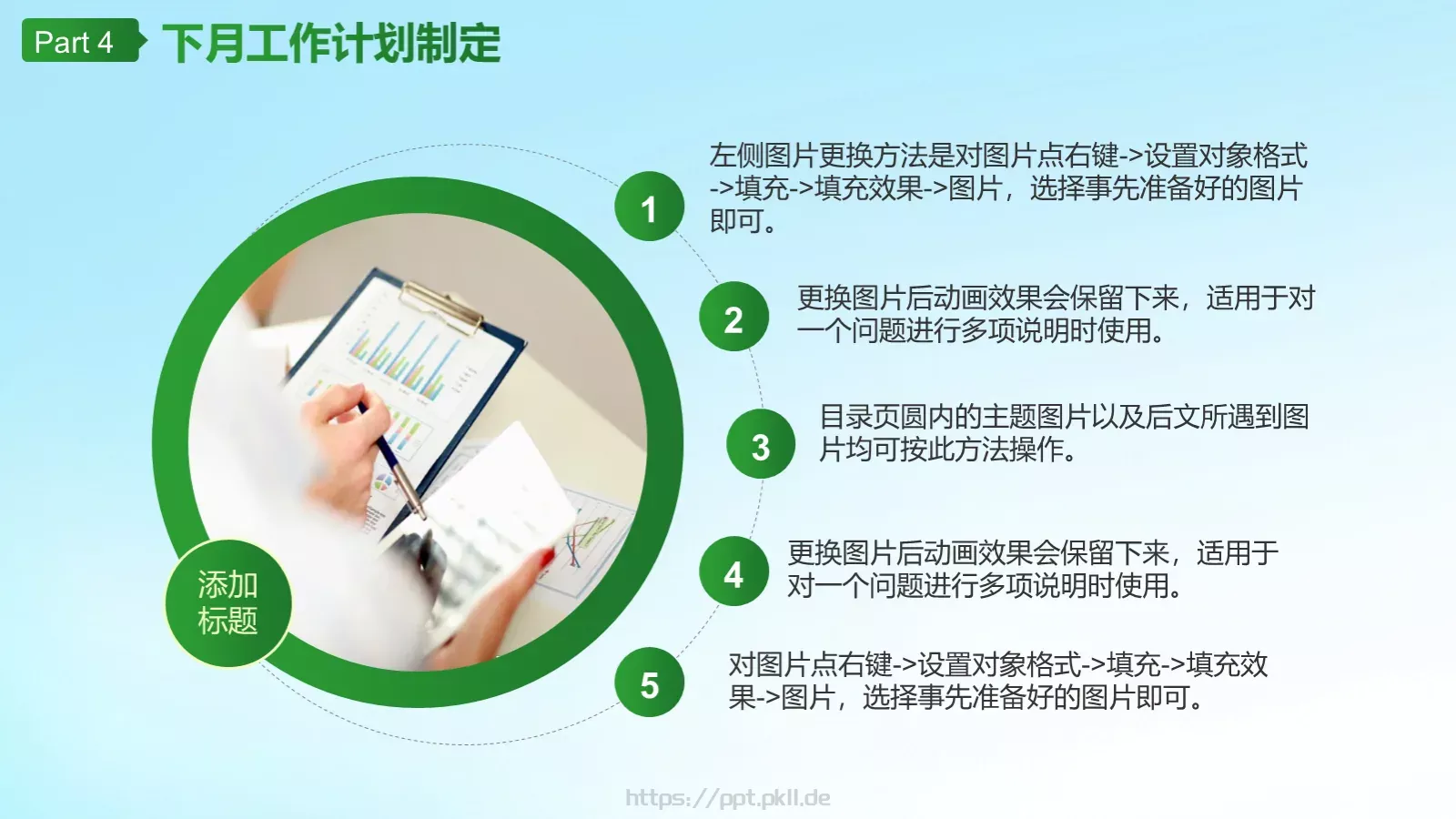 Part 4 下月工作计划制定

添加标题

1 左侧图片更换方法是对图片点右键->设置对象格式->填充->填充效果->图片，选择事先准备好的图片即可。

2 更换图片后动画效果会保留下来，适用于对一个问题进行多项说明时使用。

3 目录页圆内的主题图片以及后文所遇到图片均可按此方法操作。

4 更换图片后动画效果会保留下来，适用于对一个问题进行多项说明时使用。

5 对图片点右键->设置对象格式->填充->填充效果->图片，选择事先准备好的图片即可。

https://ppt.pkll.de